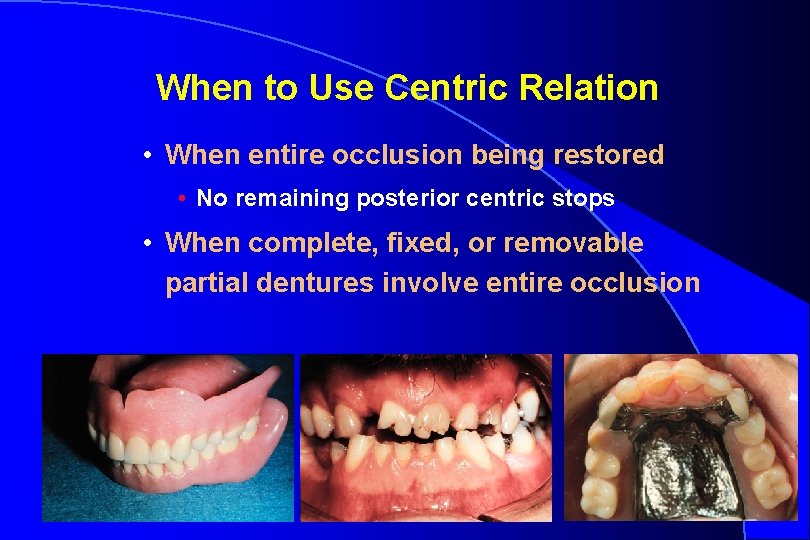 When to Use Centric Relation

• When entire occlusion being restored
  • No remaining posterior centric stops
• When complete, fixed, or removable partial dentures involve entire occlusion